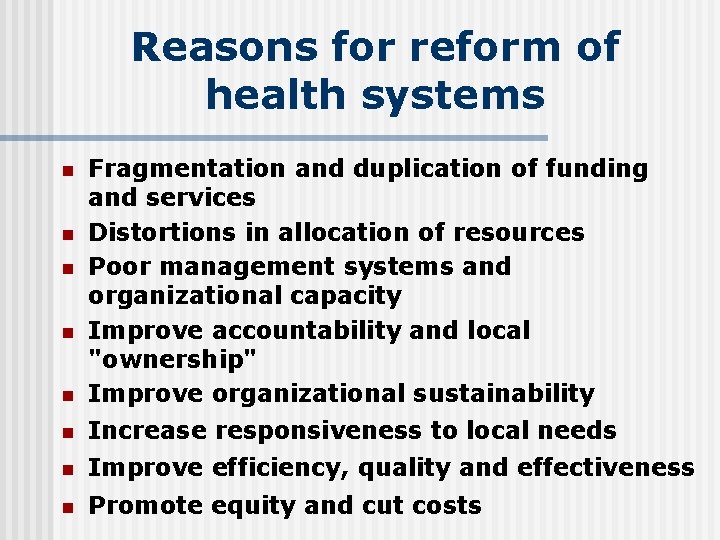 Reasons for reform of health systems

- Fragmentation and duplication of funding and services
- Distortions in allocation of resources
- Poor management systems and organizational capacity
- Improve accountability and local "ownership"
- Improve organizational sustainability
- Increase responsiveness to local needs
- Improve efficiency, quality and effectiveness
- Promote equity and cut costs